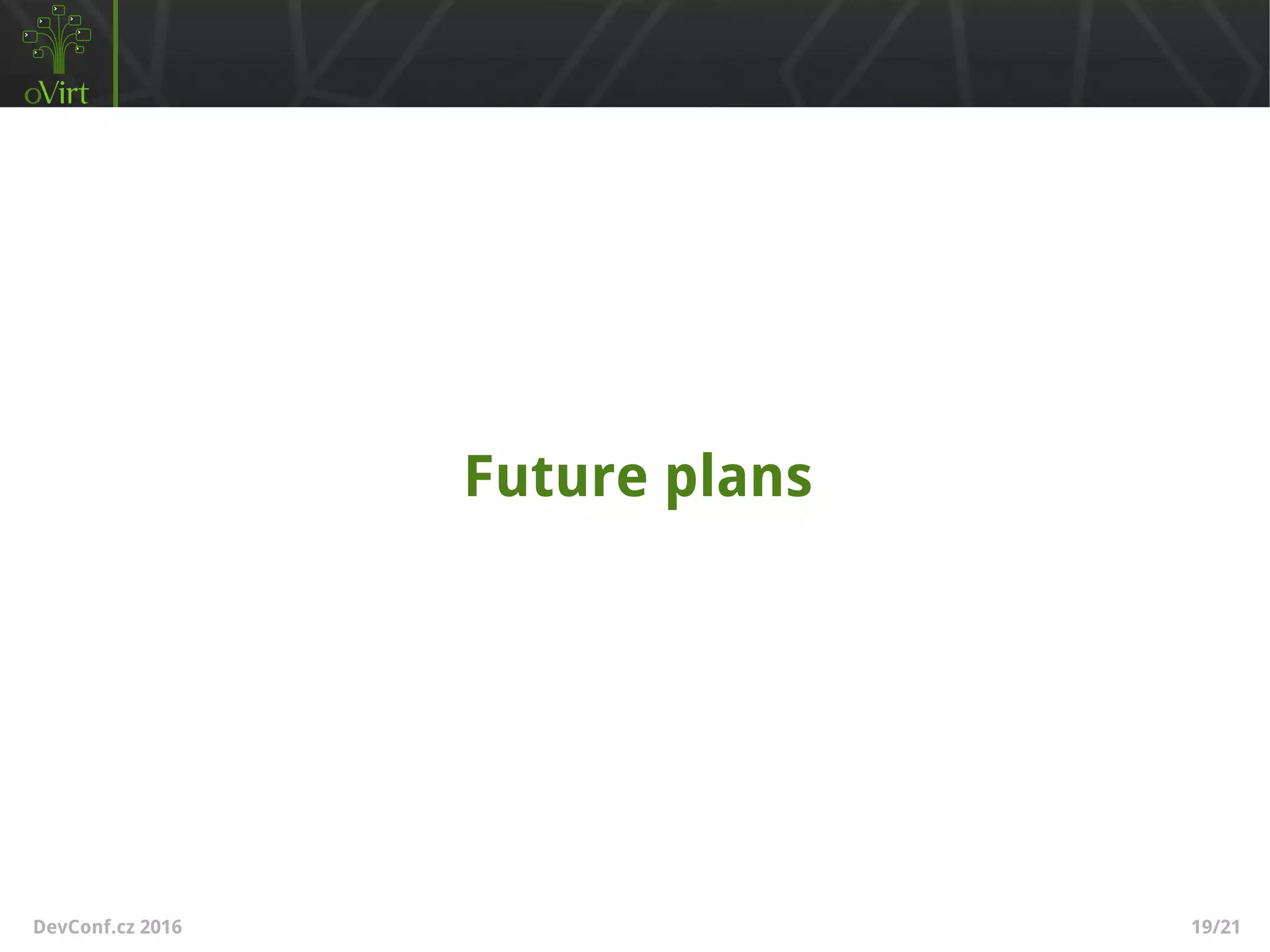 oVirt

Future plans

DevConf.cz 2016

19/21